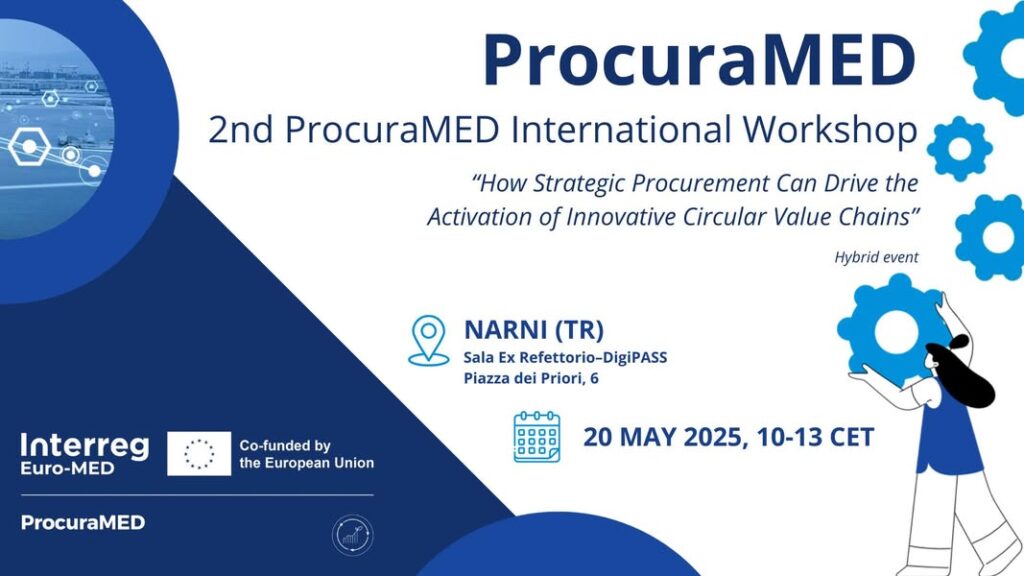 ProcuraMED

2nd ProcuraMED International Workshop

"How Strategic Procurement Can Drive the Activation of Innovative Circular Value Chains"

Hybrid event

NARNI (TR)
Sala Ex Refettorio–DigiPASS
Piazza dei Priori, 6

20 MAY 2025, 10-13 CET

Interreg
Euro-MED

Co-funded by the European Union

ProcuraMED